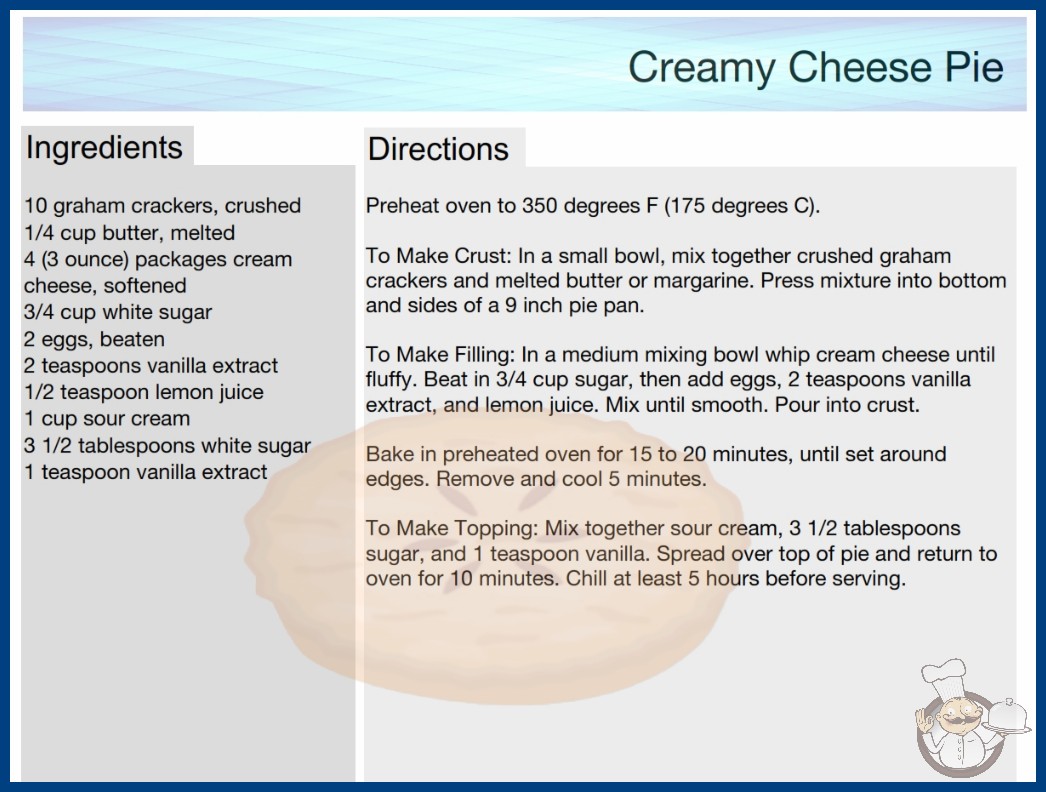 Creamy Cheese Pie

Ingredients

10 graham crackers, crushed
1/4 cup butter, melted
4 (3 ounce) packages cream cheese, softened
3/4 cup white sugar
2 eggs, beaten
2 teaspoons vanilla extract
1/2 teaspoon lemon juice
1 cup sour cream
3 1/2 tablespoons white sugar
1 teaspoon vanilla extract

Directions

Preheat oven to 350 degrees F (175 degrees C).

To Make Crust: In a small bowl, mix together crushed graham crackers and melted butter or margarine. Press mixture into bottom and sides of a 9 inch pie pan.

To Make Filling: In a medium mixing bowl whip cream cheese until fluffy. Beat in 3/4 cup sugar, then add eggs, 2 teaspoons vanilla extract, and lemon juice. Mix until smooth. Pour into crust.

Bake in preheated oven for 15 to 20 minutes, until set around edges. Remove and cool 5 minutes.

To Make Topping: Mix together sour cream, 3 1/2 tablespoons sugar, and 1 teaspoon vanilla. Spread over top of pie and return to oven for 10 minutes. Chill at least 5 hours before serving.